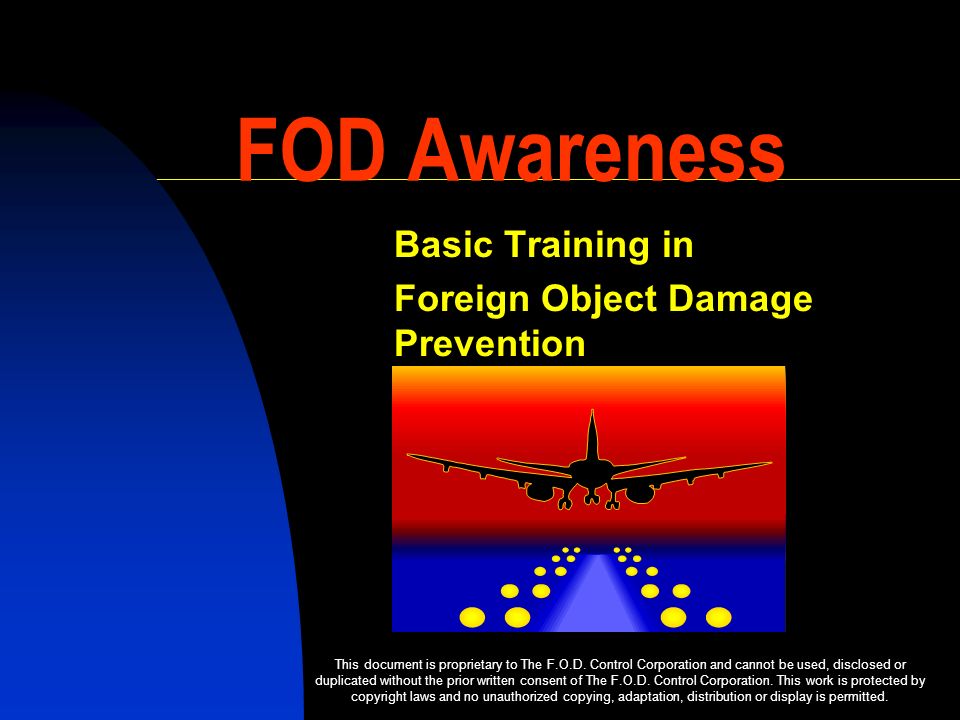 FOD Awareness

Basic Training in

Foreign Object Damage Prevention

This document is proprietary to The F.O.D. Control Corporation and cannot be used, disclosed or duplicated without the prior written consent of The F.O.D. Control Corporation. This work is protected by copyright laws and no unauthorized copying, adaptation, distribution or display is permitted.